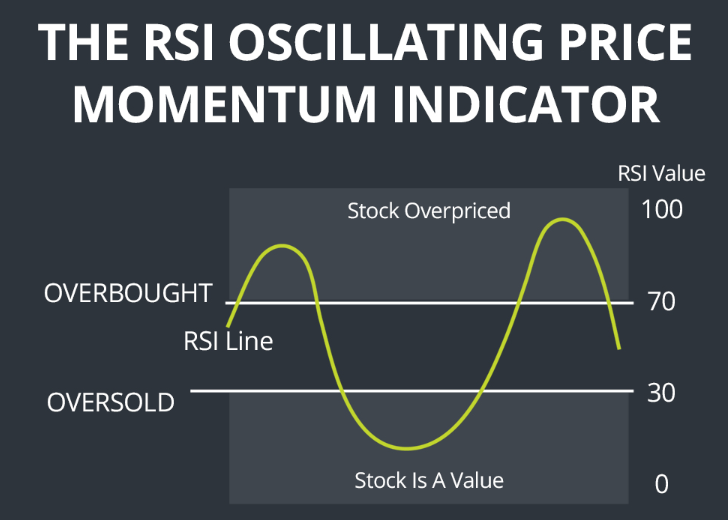 THE RSI OSCILLATING PRICE MOMENTUM INDICATOR

RSI Value

Stock Overpriced

100

OVERBOUGHT

70

RSI Line

OVERSOLD

30

Stock Is A Value

0